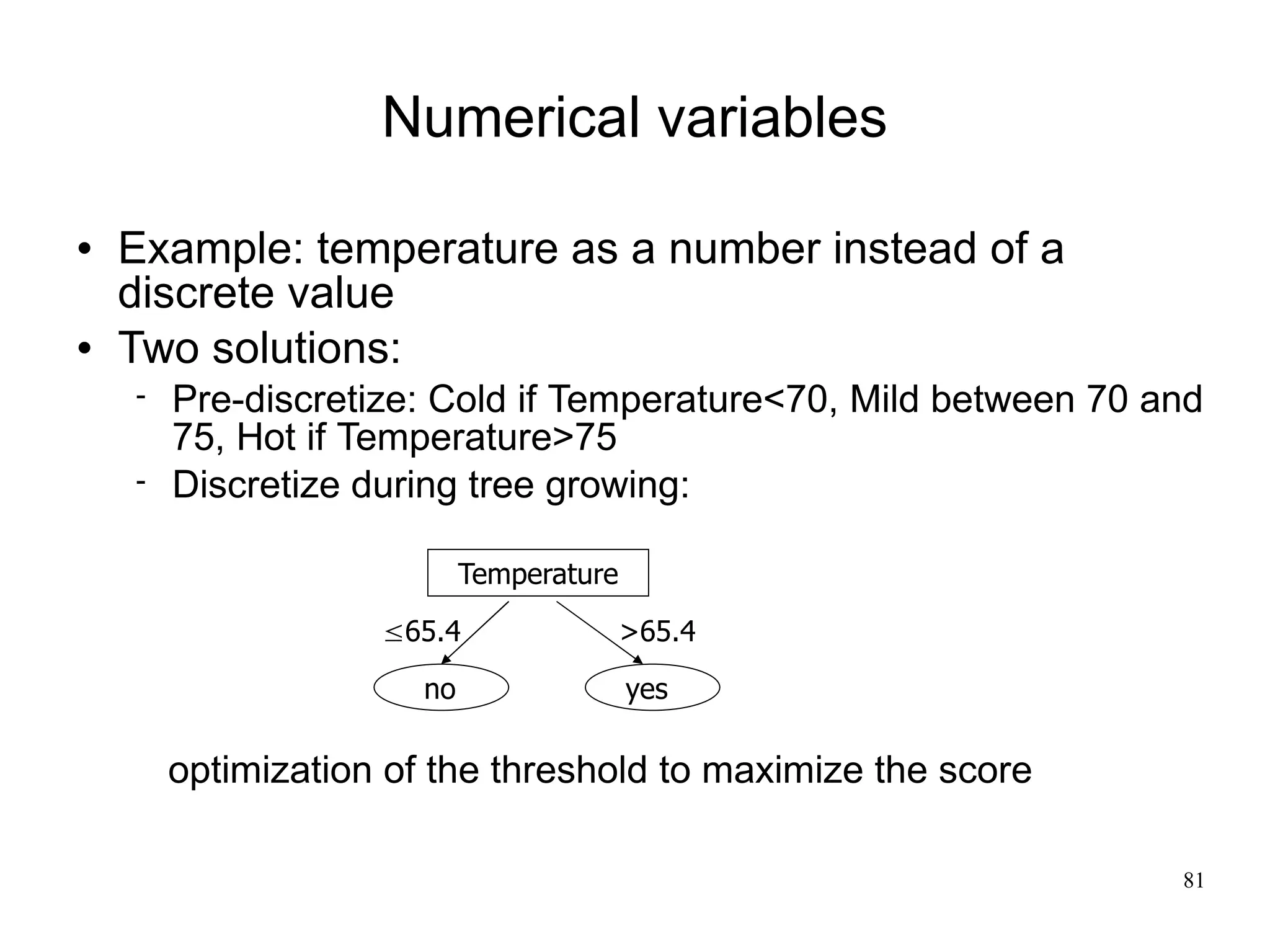 Numerical variables

• Example: temperature as a number instead of a discrete value

• Two solutions:

- Pre-discretize: Cold if Temperature<70, Mild between 70 and 75, Hot if Temperature>75

- Discretize during tree growing:

Temperature

$\leq$65.4

>65.4

no

yes

optimization of the threshold to maximize the score

81